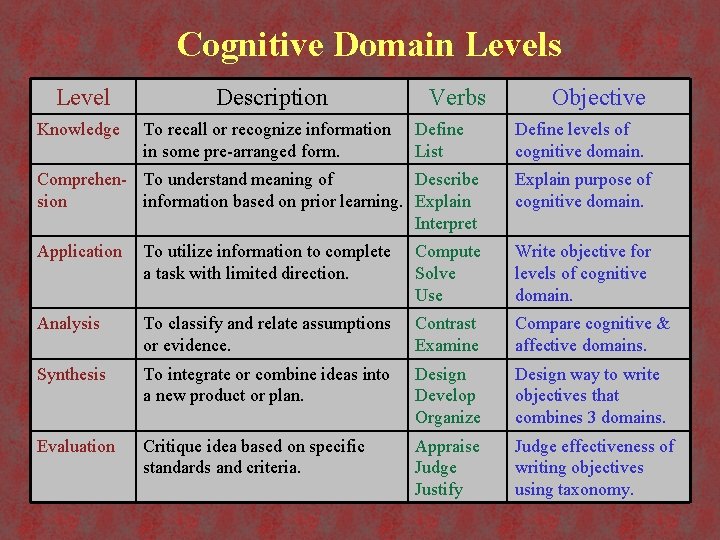 Cognitive Domain Levels

| Level | Description | Verbs | Objective |
|---|---|---|---|
| Knowledge | To recall or recognize information in some pre-arranged form. | Define List | Define levels of cognitive domain. |
| Comprehension | To understand meaning of information based on prior learning. | Describe Explain Interpret | Explain purpose of cognitive domain. |
| Application | To utilize information to complete a task with limited direction. | Compute Solve Use | Write objective for levels of cognitive domain. |
| Analysis | To classify and relate assumptions or evidence. | Contrast Examine | Compare cognitive & affective domains. |
| Synthesis | To integrate or combine ideas into a new product or plan. | Design Develop Organize | Design way to write objectives that combines 3 domains. |
| Evaluation | Critique idea based on specific standards and criteria. | Appraise Judge Justify | Judge effectiveness of writing objectives using taxonomy. |